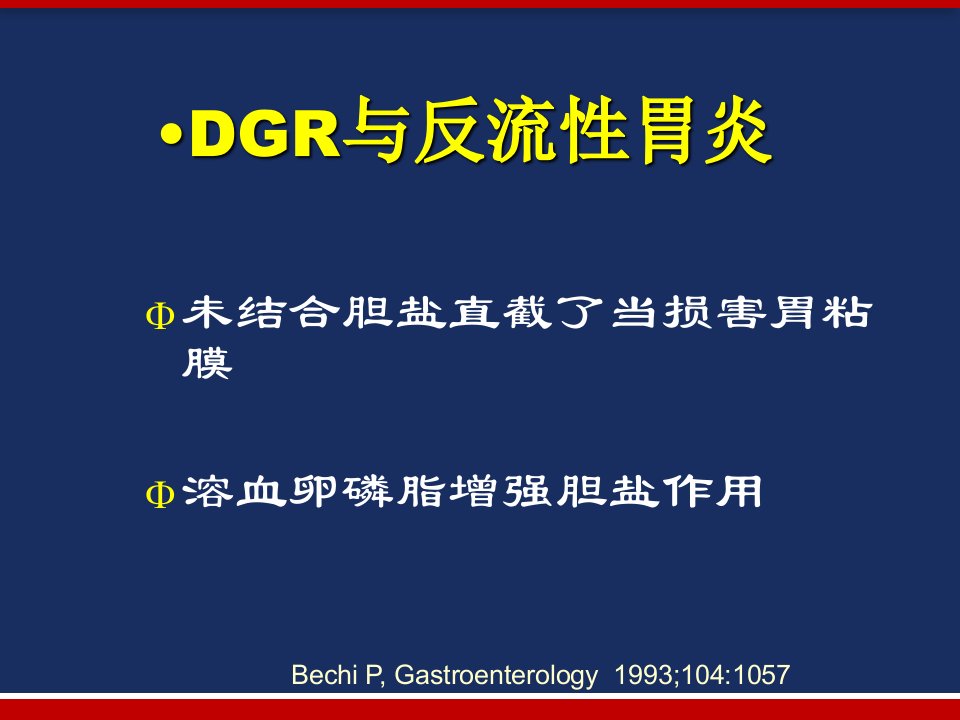 •DGR与反流性胃炎

Φ 未结合胆盐直截了当损害胃粘膜

Φ 溶血卵磷脂增强胆盐作用

Bechi P, Gastroenterology 1993;104:1057